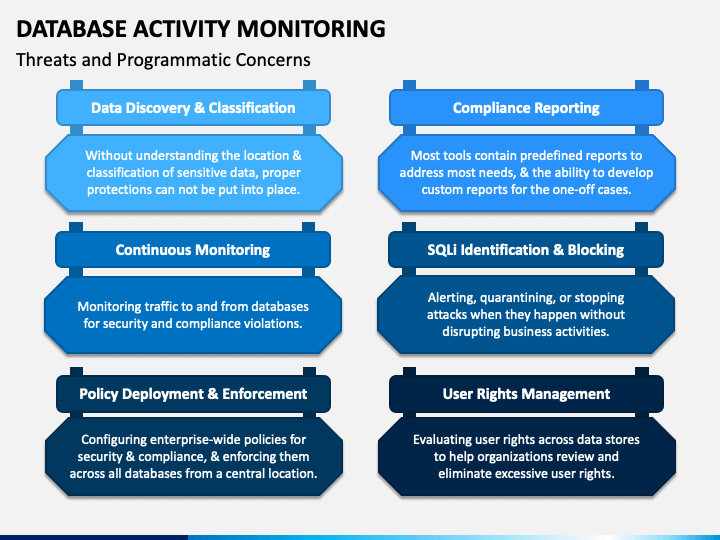 DATABASE ACTIVITY MONITORING
Threats and Programmatic Concerns

Data Discovery & Classification

Without understanding the location & classification of sensitive data, proper protections can not be put into place.

Continuous Monitoring

Monitoring traffic to and from databases for security and compliance violations.

Policy Deployment & Enforcement

Configuring enterprise-wide policies for security & compliance, & enforcing them across all databases from a central location.

Compliance Reporting

Most tools contain predefined reports to address most needs, & the ability to develop custom reports for the one-off cases.

SQLi Identification & Blocking

Alerting, quarantining, or stopping attacks when they happen without disrupting business activities.

User Rights Management

Evaluating user rights across data stores to help organizations review and eliminate excessive user rights.